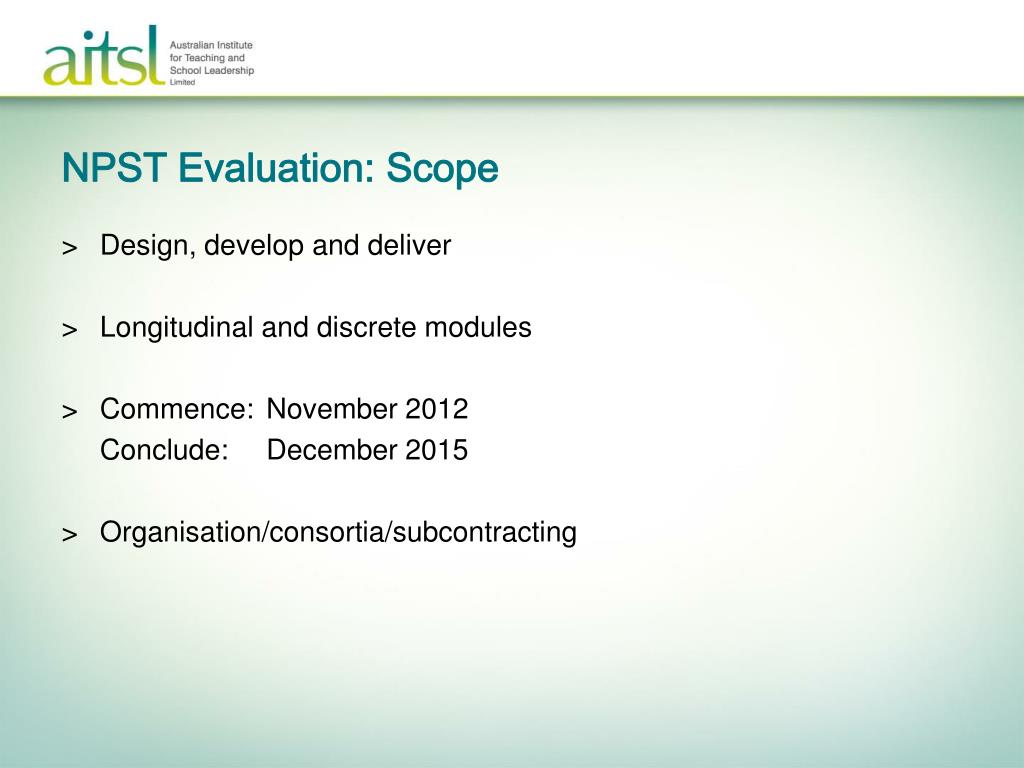 aitsl Australian Institute for Teaching and School Leadership Limited

NPST Evaluation: Scope

> Design, develop and deliver

> Longitudinal and discrete modules

> Commence: November 2012
Conclude: December 2015

> Organisation/consortia/subcontracting